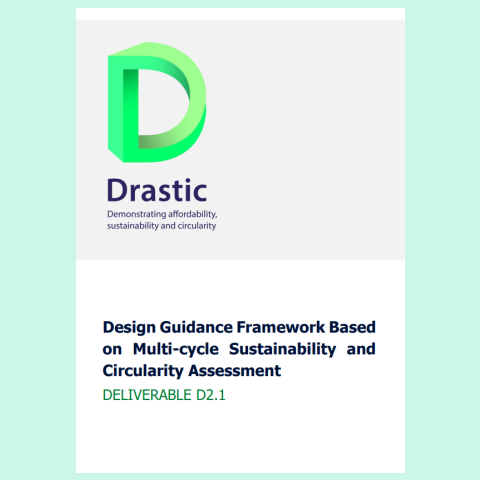 Drastic

Demonstrating affordability, sustainability and circularity

Design Guidance Framework Based on Multi-cycle Sustainability and Circularity Assessment

DELIVERABLE D2.1